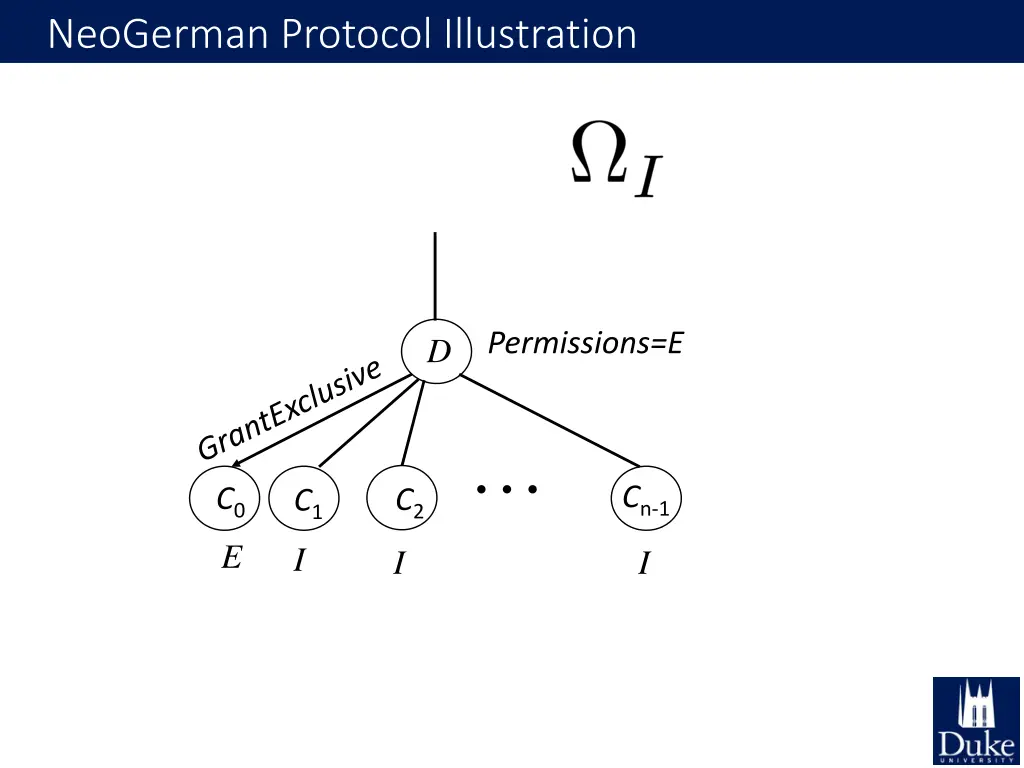 NeoGerman Protocol Illustration

$\Omega_I$

$D$ Permissions=E

GrantExclusive

$C_0$ $C_1$ $C_2$ $\cdots$ $C_{n-1}$

$E$ $I$ $I$ $I$

Duke
UNIVERSITY